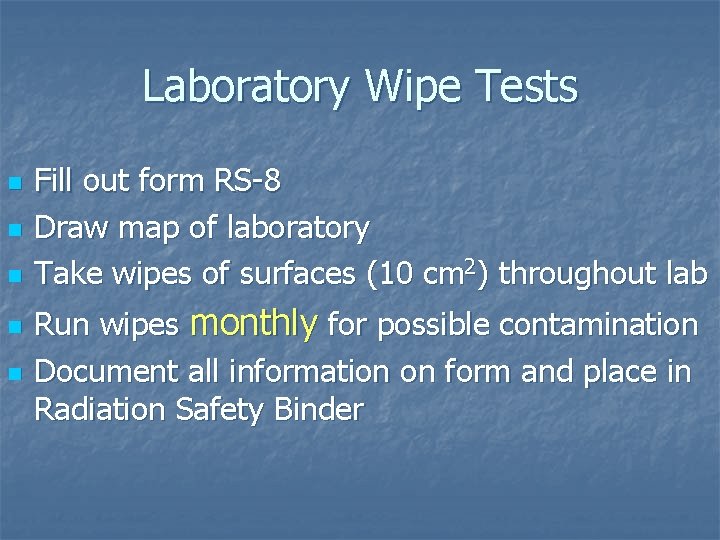 Laboratory Wipe Tests

- Fill out form RS-8
- Draw map of laboratory
- Take wipes of surfaces (10 $cm^2$) throughout lab
- Run wipes monthly for possible contamination
- Document all information on form and place in Radiation Safety Binder